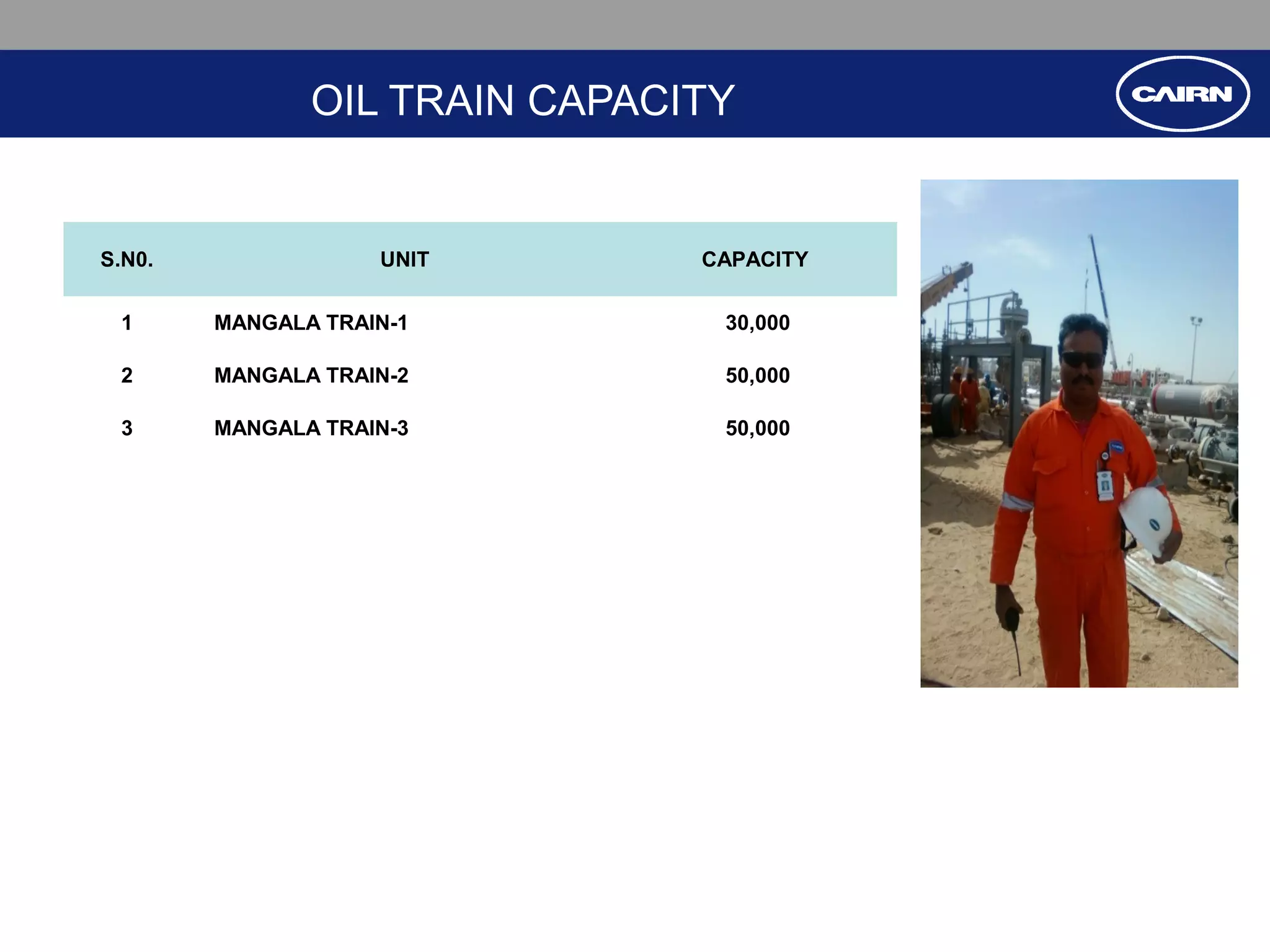 OIL TRAIN CAPACITY

CAIRN

| S.N0. | UNIT | CAPACITY |
|---|---|---|
| 1 | MANGALA TRAIN-1 | 30,000 |
| 2 | MANGALA TRAIN-2 | 50,000 |
| 3 | MANGALA TRAIN-3 | 50,000 |